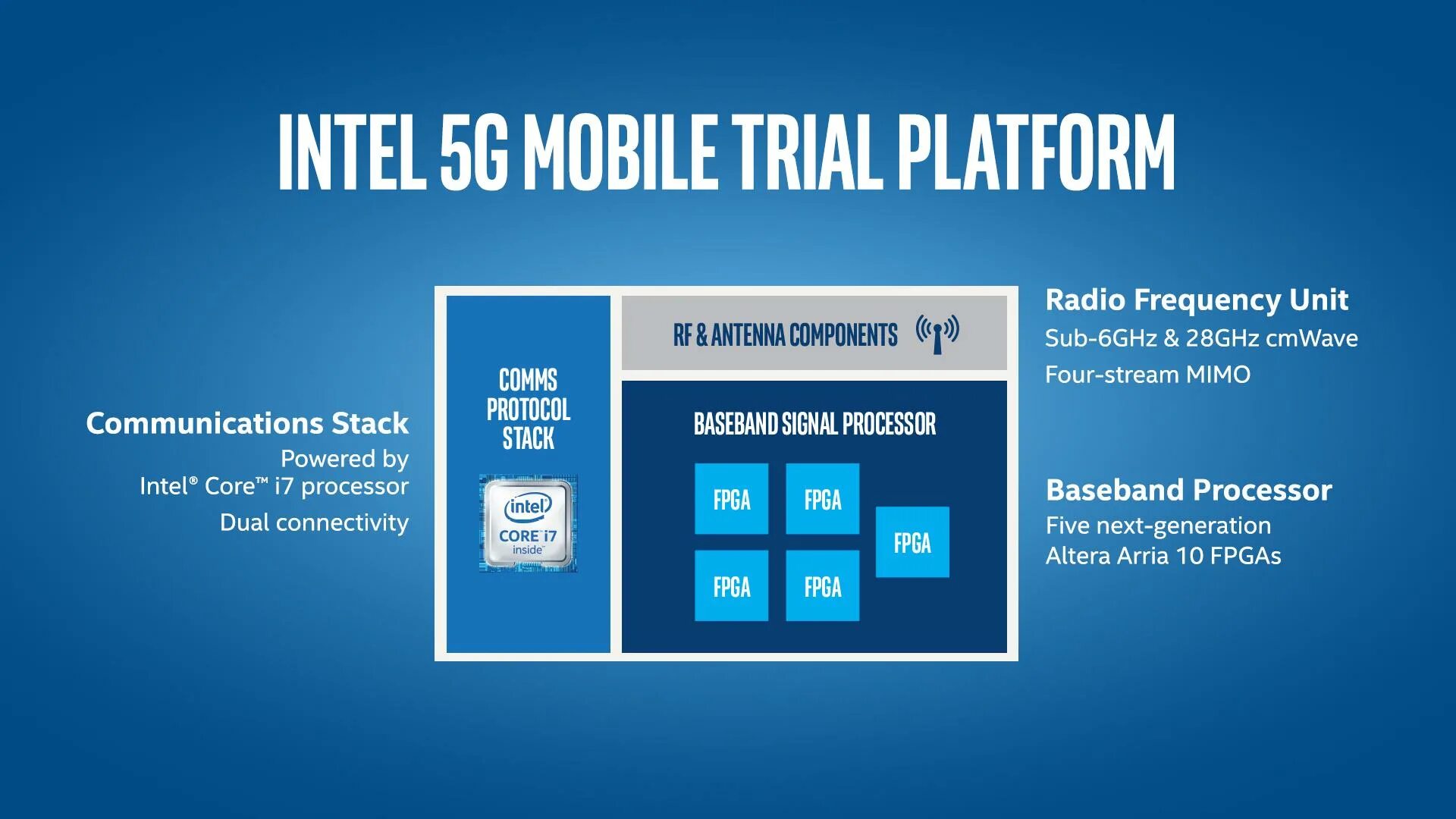 INTEL 5G MOBILE TRIAL PLATFORM

Communications Stack
Powered by
Intel® Core™ i7 processor
Dual connectivity

COMMS PROTOCOL STACK

intel
CORE i7
inside™

RF & ANTENNA COMPONENTS

BASEBAND SIGNAL PROCESSOR

FPGA

FPGA

FPGA

FPGA

FPGA

Radio Frequency Unit
Sub-6GHz & 28GHz cmWave
Four-stream MIMO

Baseband Processor
Five next-generation
Altera Arria 10 FPGAs